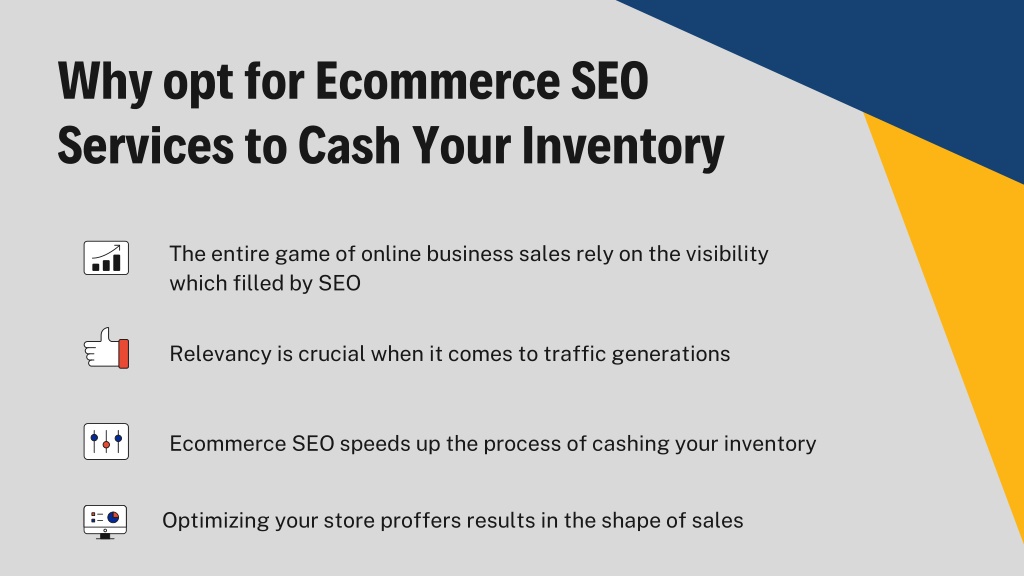 Why opt for Ecommerce SEO Services to Cash Your Inventory

The entire game of online business sales rely on the visibility which filled by SEO

Relevancy is crucial when it comes to traffic generations

Ecommerce SEO speeds up the process of cashing your inventory

Optimizing your store proffers results in the shape of sales